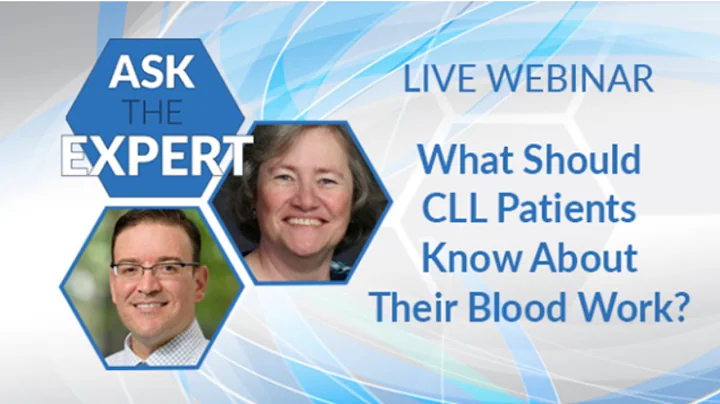 ASK
THE
EXPERT

LIVE WEBINAR

What Should CLL Patients Know About Their Blood Work?